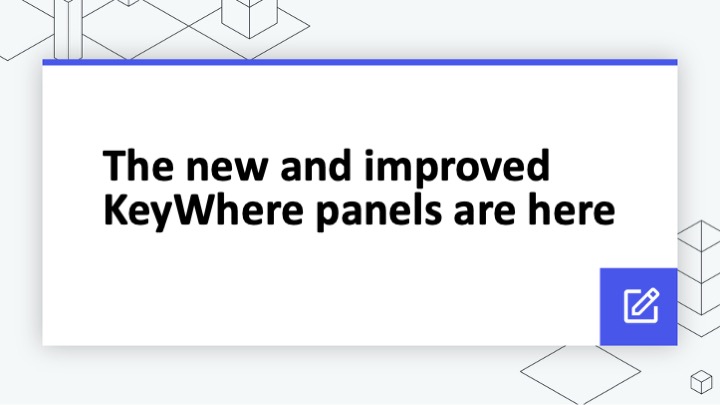 The new and improved KeyWhere panels are here